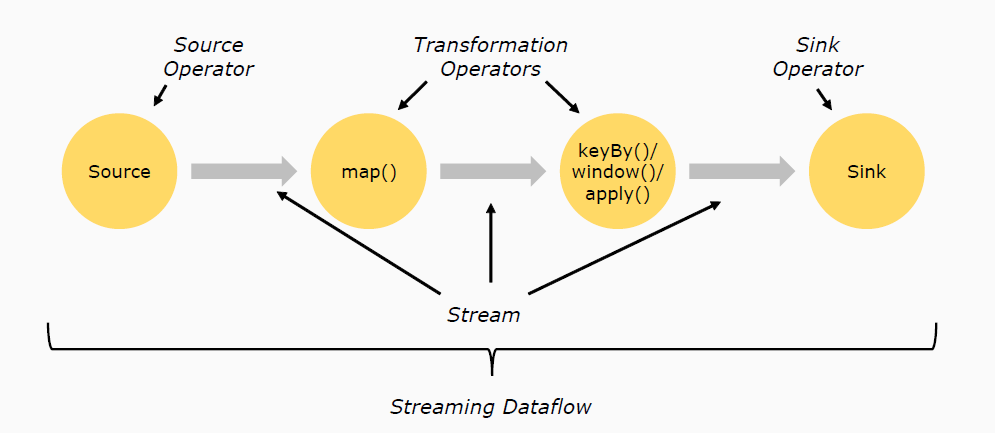 Source Operator

Transformation Operators

Sink Operator

Source

map()

keyBy()/ window()/ apply()

Sink

Stream

Streaming Dataflow